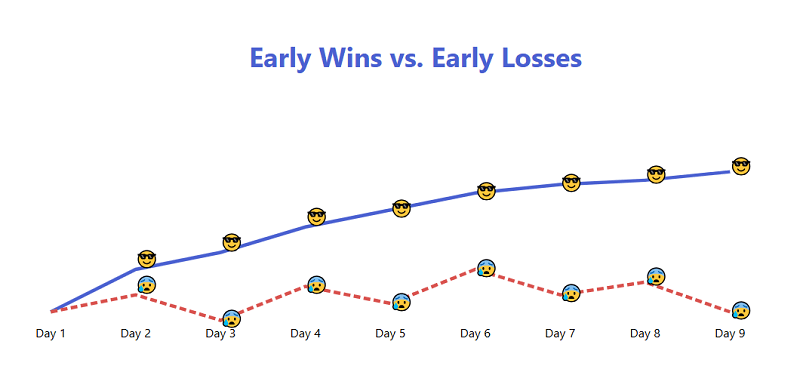 Early Wins vs. Early Losses

Day 1 Day 2 Day 3 Day 4 Day 5 Day 6 Day 7 Day 8 Day 9